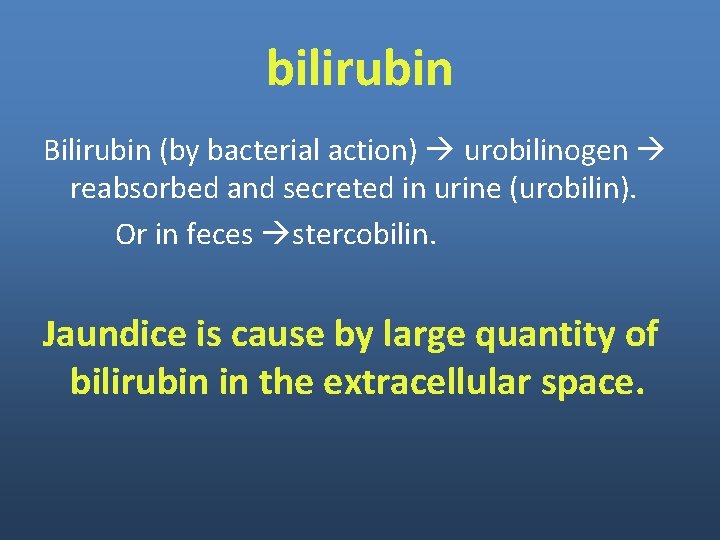 bilirubin

Bilirubin (by bacterial action) → urobilinogen → reabsorbed and secreted in urine (urobilin).

Or in feces →stercobilin.

Jaundice is cause by large quantity of bilirubin in the extracellular space.